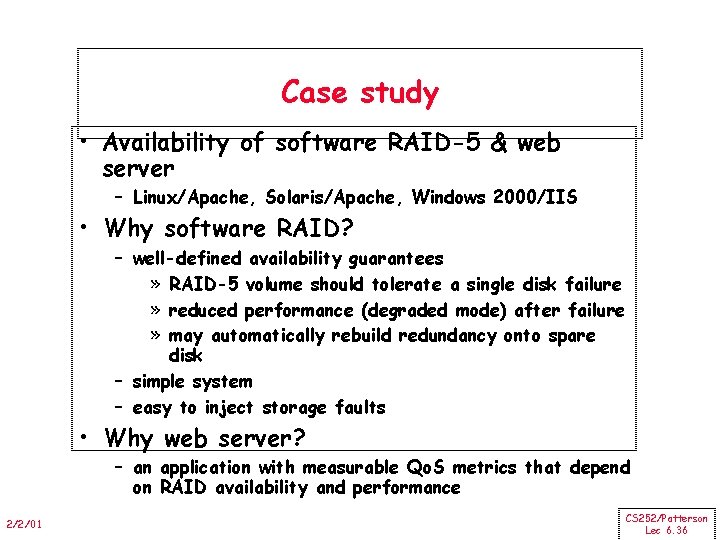 Case study

• Availability of software RAID-5 & web server
  – Linux/Apache, Solaris/Apache, Windows 2000/IIS
• Why software RAID?
  – well-defined availability guarantees
    » RAID-5 volume should tolerate a single disk failure
    » reduced performance (degraded mode) after failure
    » may automatically rebuild redundancy onto spare disk
  – simple system
  – easy to inject storage faults
• Why web server?
  – an application with measurable QoS metrics that depend on RAID availability and performance

2/2/01

CS252/Patterson
Lec 6.36